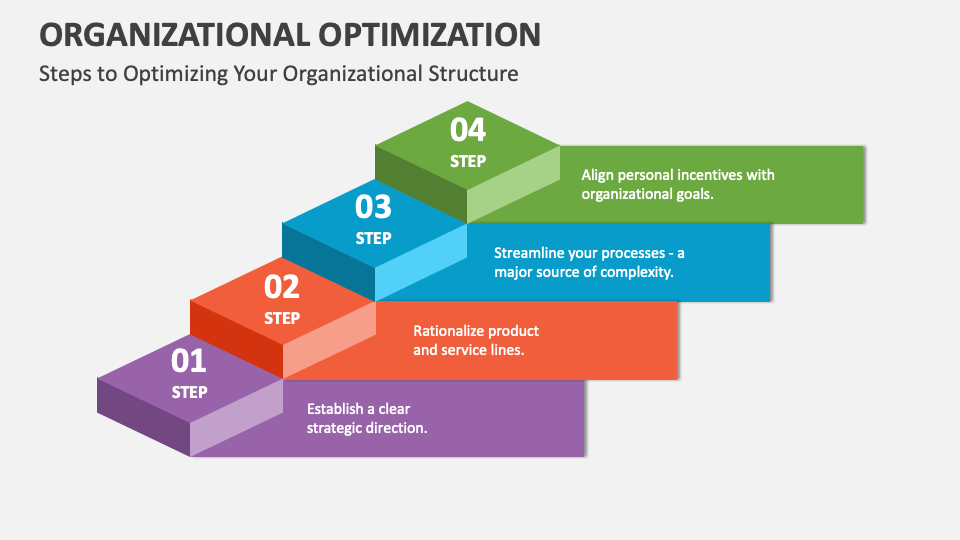 ORGANIZATIONAL OPTIMIZATION

Steps to Optimizing Your Organizational Structure

04
STEP

Align personal incentives with organizational goals.

03
STEP

Streamline your processes - a major source of complexity.

02
STEP

Rationalize product and service lines.

01
STEP

Establish a clear strategic direction.